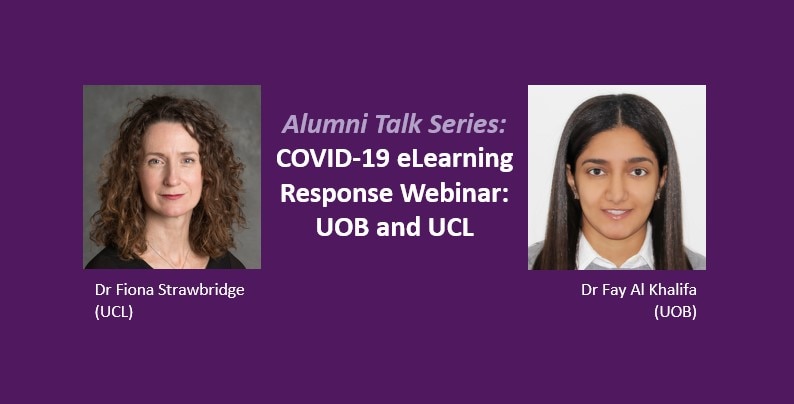 Alumni Talk Series:
COVID-19 eLearning Response Webinar: UOB and UCL

Dr Fiona Strawbridge
(UCL)

Dr Fay Al Khalifa
(UOB)